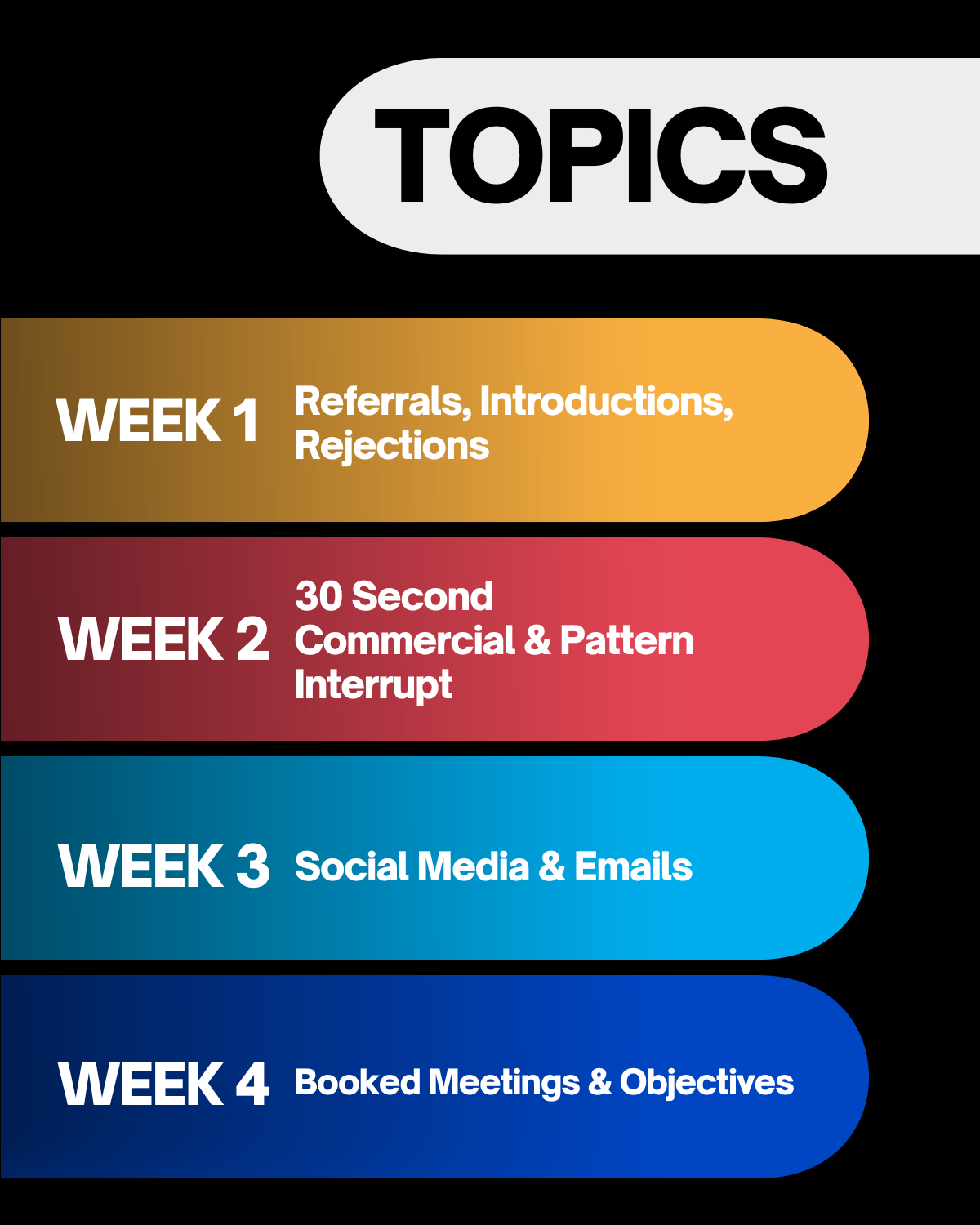 TOPICS

WEEK 1 Referrals, Introductions, Rejections

WEEK 2 30 Second Commercial & Pattern Interrupt

WEEK 3 Social Media & Emails

WEEK 4 Booked Meetings & Objectives